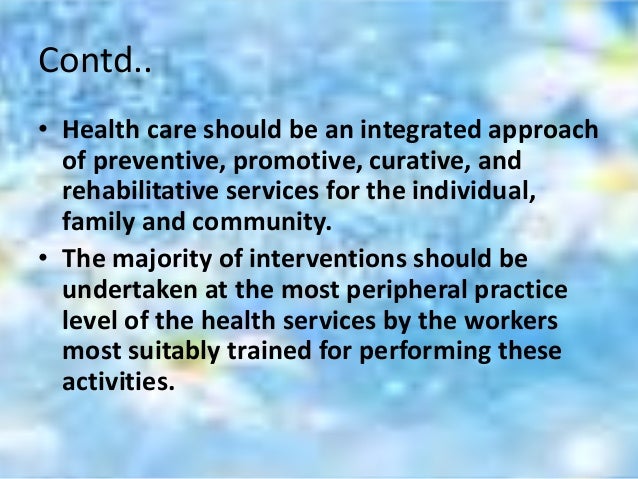 Contd..

• Health care should be an integrated approach of preventive, promotive, curative, and rehabilitative services for the individual, family and community.

• The majority of interventions should be undertaken at the most peripheral practice level of the health services by the workers most suitably trained for performing these activities.